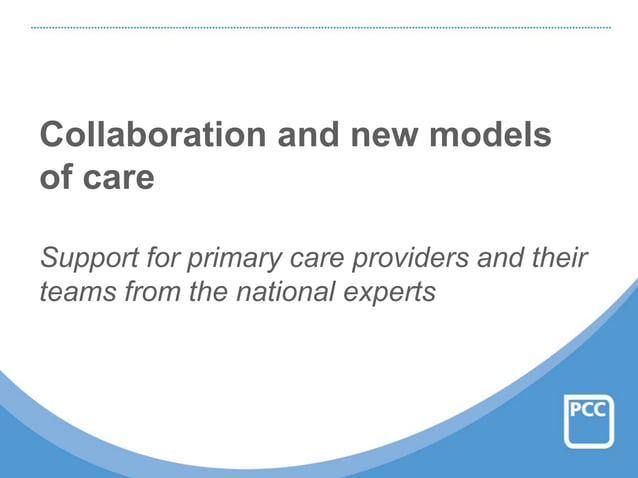 Collaboration and new models of care

Support for primary care providers and their teams from the national experts

PCC